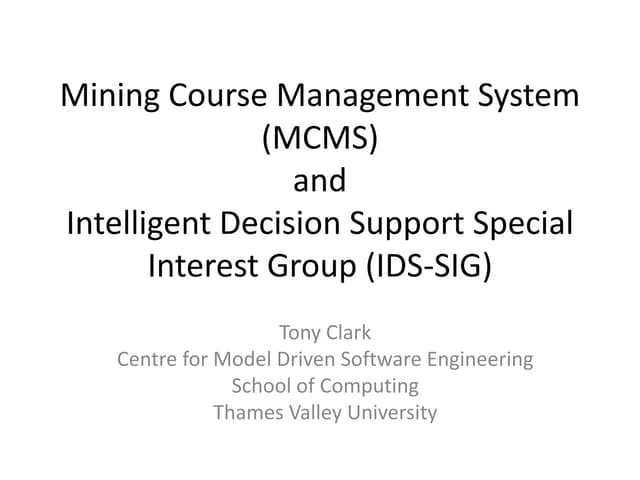 Mining Course Management System (MCMS)
and
Intelligent Decision Support Special Interest Group (IDS-SIG)

Tony Clark
Centre for Model Driven Software Engineering
School of Computing
Thames Valley University